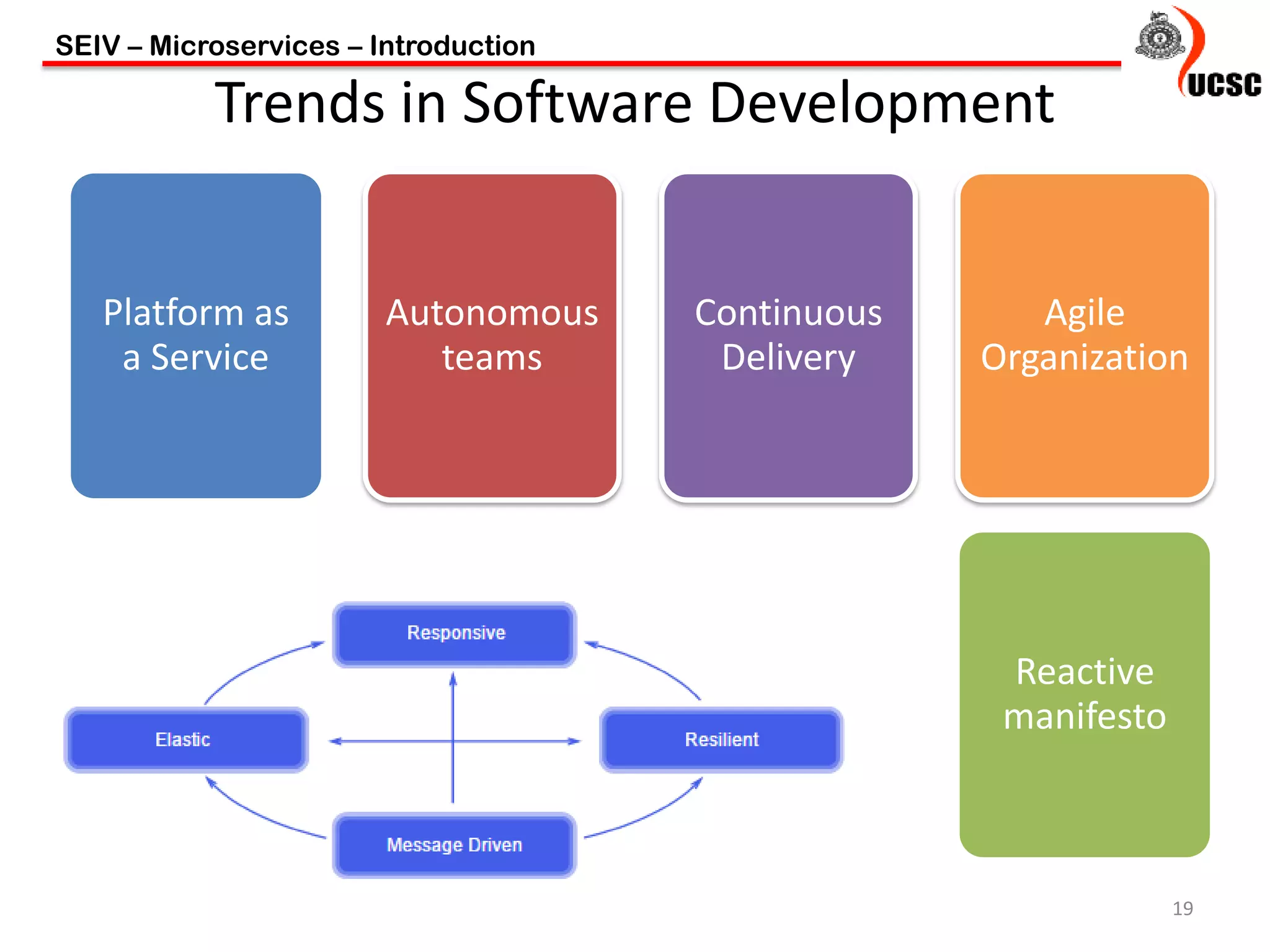 SEIV – Microservices – Introduction

UCSC

Trends in Software Development

Platform as a Service

Autonomous teams

Continuous Delivery

Agile Organization

Responsive

Elastic

Resilient

Message Driven

Reactive manifesto

19